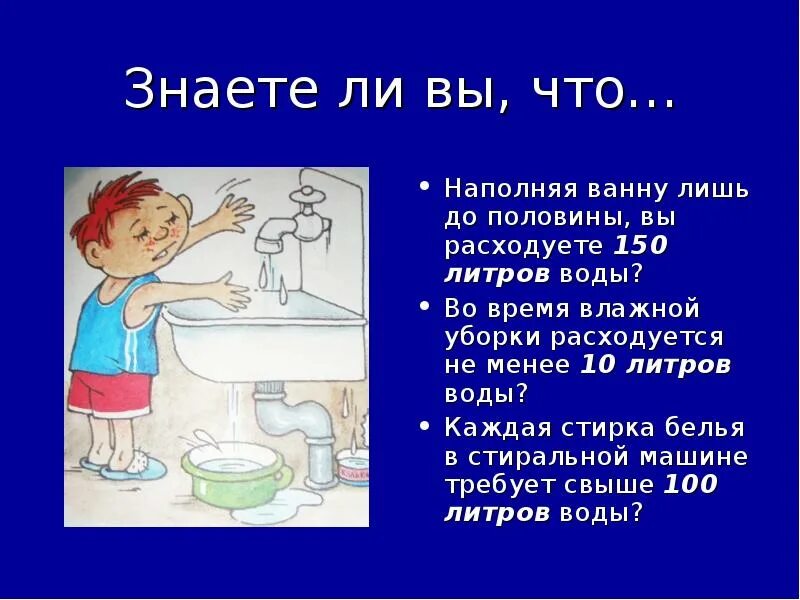 Знаете ли вы, что…

• Наполняя ванну лишь до половины, вы расходуете 150 литров воды?
• Во время влажной уборки расходуется не менее 10 литров воды?
• Каждая стирка белья в стиральной машине требует свыше 100 литров воды?